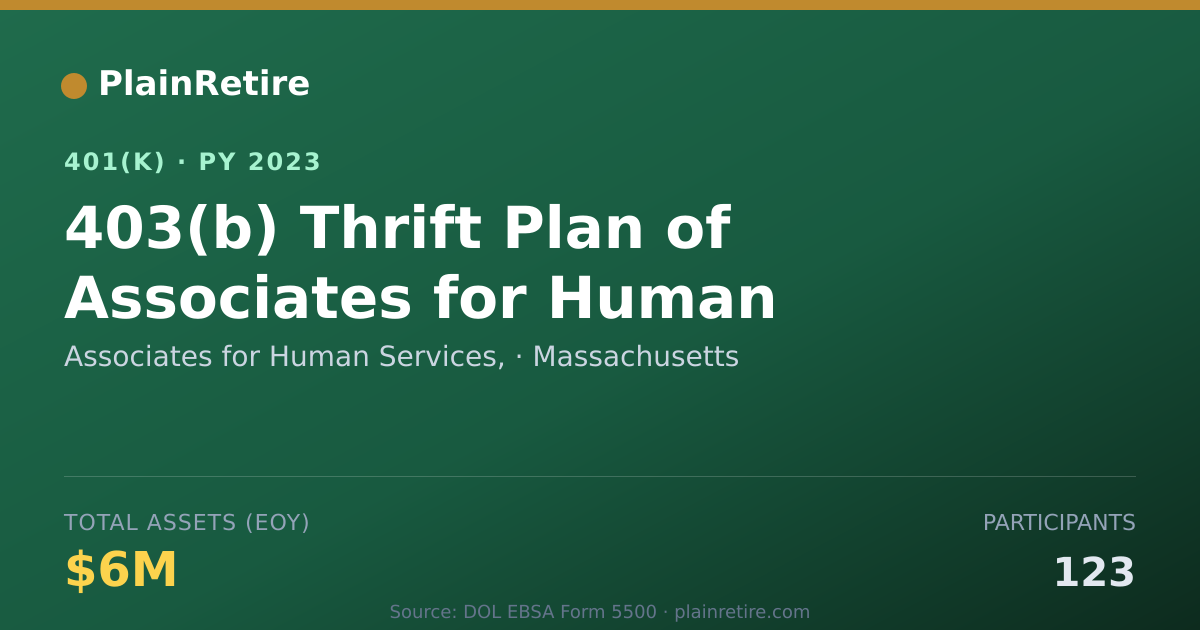 PlainRetire

401(K) · PY 2023

403(b) Thrift Plan of Associates for Human

Associates for Human Services, · Massachusetts

TOTAL ASSETS (EOY)

$6M

PARTICIPANTS

123

Source: DOL EBSA Form 5500 · plainretire.com